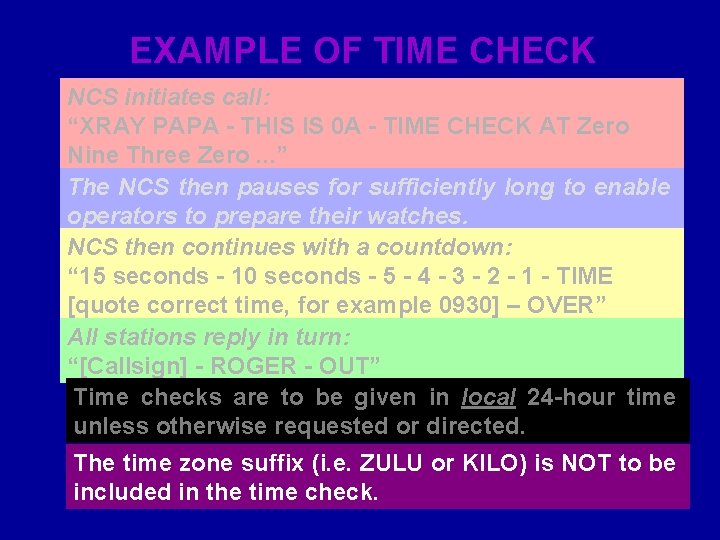 EXAMPLE OF TIME CHECK

NCS initiates call:
“XRAY PAPA - THIS IS 0A - TIME CHECK AT Zero Nine Three Zero ...”

The NCS then pauses for sufficiently long to enable operators to prepare their watches.

NCS then continues with a countdown:
“15 seconds - 10 seconds - 5 - 4 - 3 - 2 - 1 - TIME [quote correct time, for example 0930] – OVER”

All stations reply in turn:
“[Callsign] - ROGER - OUT”

Time checks are to be given in local 24-hour time unless otherwise requested or directed.

The time zone suffix (i.e. ZULU or KILO) is NOT to be included in the time check.